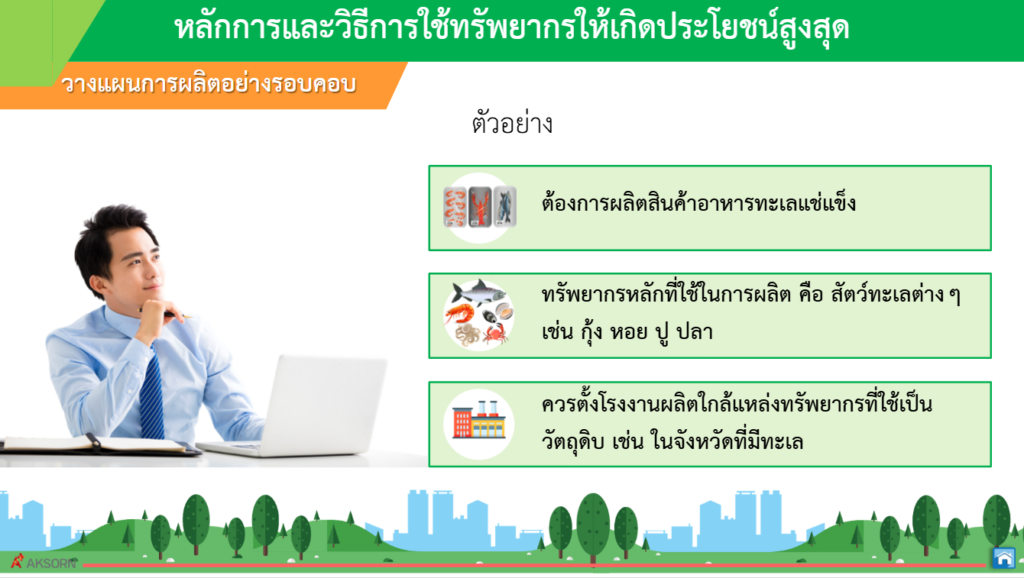 หลักการและวิธีการใช้ทรัพยากรให้เกิดประโยชน์สูงสุด

วางแผนการผลิตอย่างรอบคอบ

ตัวอย่าง

ต้องการผลิตสินค้าอาหารทะเลแช่แข็ง

ทรัพยากรหลักที่ใช้ในการผลิต คือ สัตว์ทะเลต่าง ๆ เช่น กุ้ง หอย ปู ปลา

ควรตั้งโรงงานผลิตใกล้แหล่งทรัพยากรที่ใช้เป็นวัตถุดิบ เช่น ในจังหวัดที่มีทะเล

AKSORN